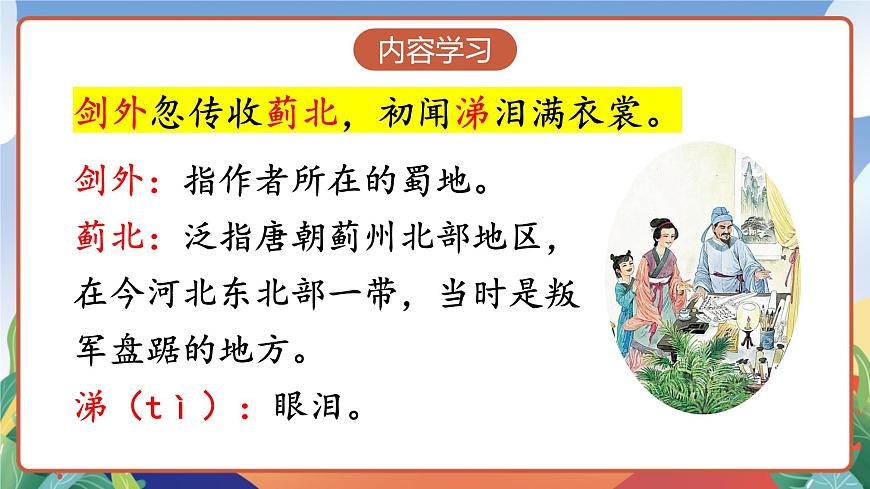 内容学习

剑外忽传收蓟北，初闻涕泪满衣裳。

剑外：指作者所在的蜀地。

蓟北：泛指唐朝蓟州北部地区，在今河北东北部一带，当时是叛军盘踞的地方。

涕（tì）：眼泪。